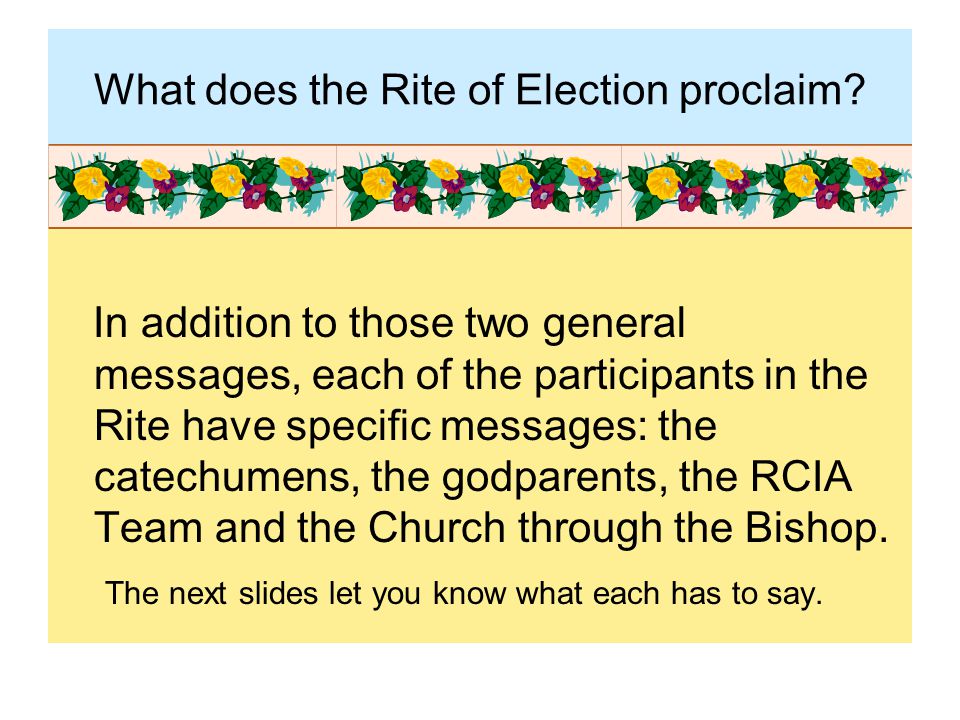 What does the Rite of Election proclaim?

In addition to those two general messages, each of the participants in the Rite have specific messages: the catechumens, the godparents, the RCIA Team and the Church through the Bishop.

The next slides let you know what each has to say.